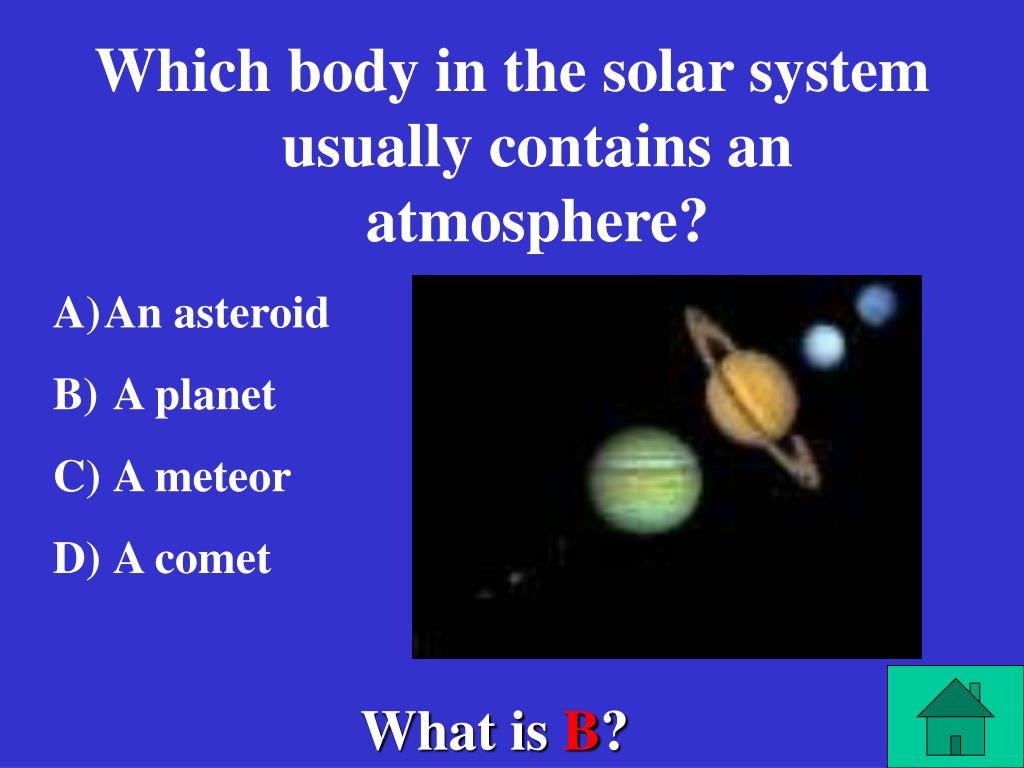 Which body in the solar system usually contains an atmosphere?

A) An asteroid

B) A planet

C) A meteor

D) A comet

What is B?